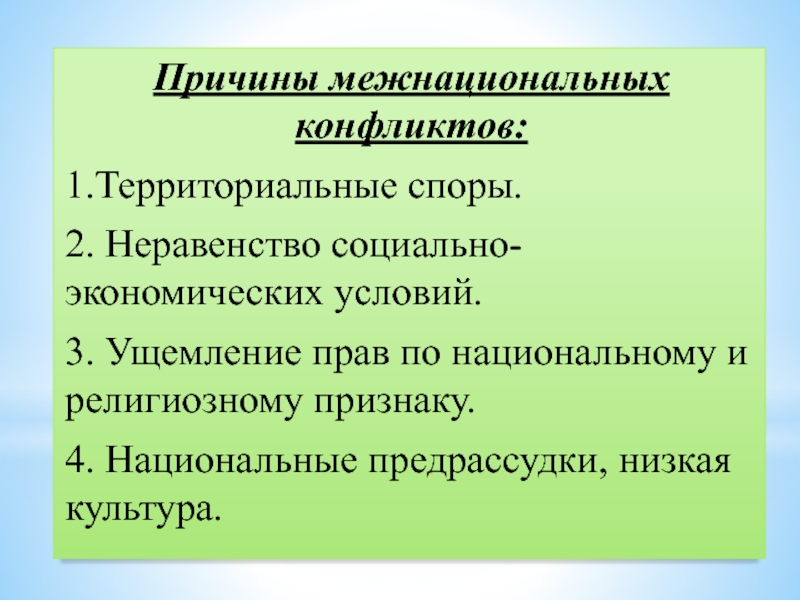 Причины межнациональных конфликтов:

1.Территориальные споры.

2. Неравенство социально-экономических условий.

3. Ущемление прав по национальному и религиозному признаку.

4. Национальные предрассудки, низкая культура.